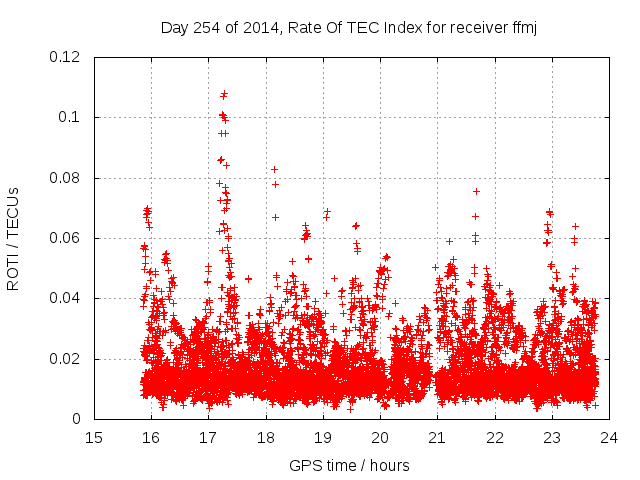 Day 254 of 2014, Rate Of TEC Index for receiver ffmj

ROTI / TECUs

0.12
0.1
0.08
0.06
0.04
0.02
0

15 16 17 18 19 20 21 22 23 24

GPS time / hours